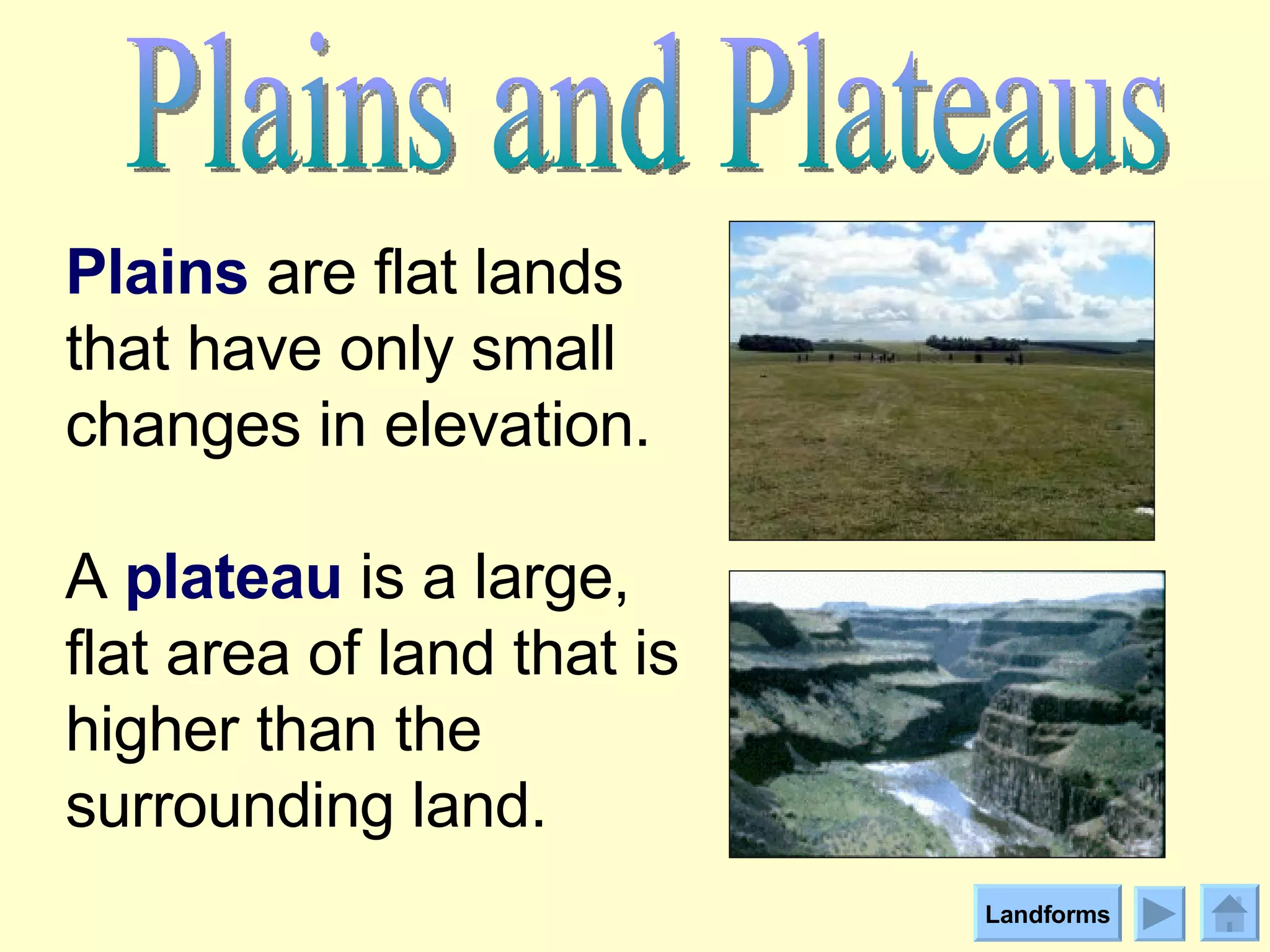 Plains and Plateaus

Plains are flat lands that have only small changes in elevation.

A plateau is a large, flat area of land that is higher than the surrounding land.

Landforms